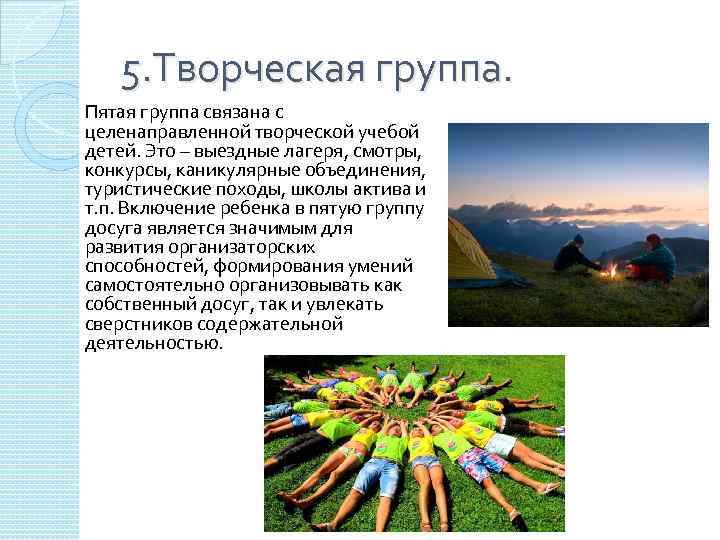 5.Творческая группа.

Пятая группа связана с целенаправленной творческой учебой детей. Это – выездные лагеря, смотры, конкурсы, каникулярные объединения, туристические походы, школы актива и т.п. Включение ребенка в пятую группу досуга является значимым для развития организаторских способностей, формирования умений самостоятельно организовывать как собственный досуг, так и увлекать сверстников содержательной деятельностью.